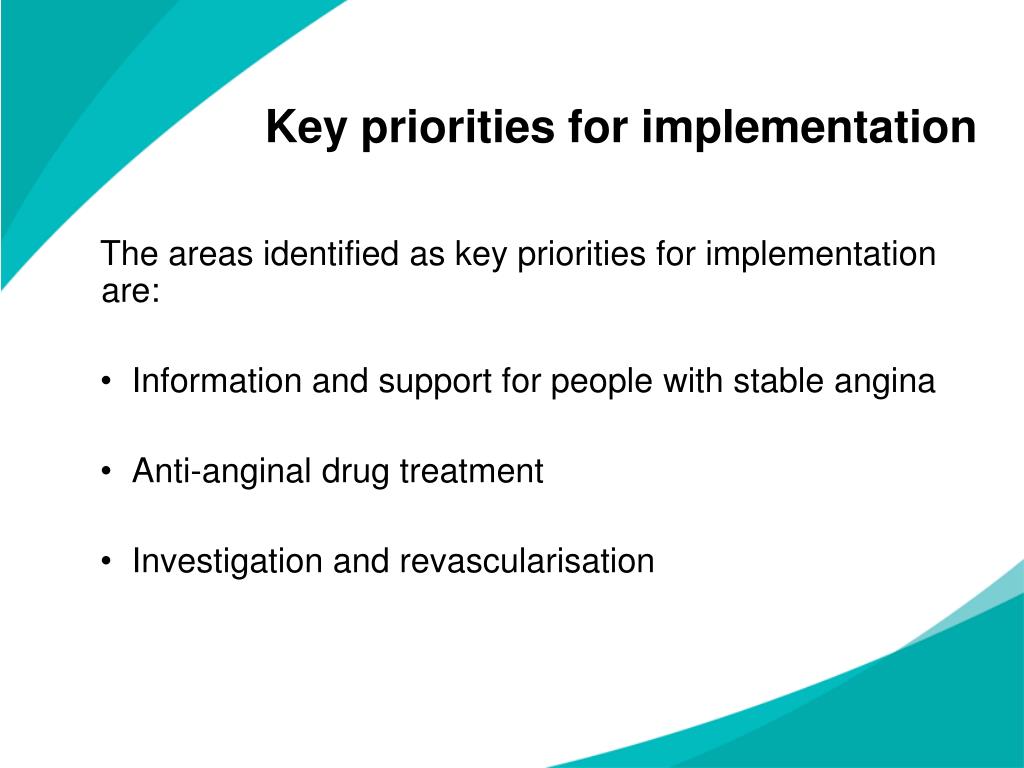 Key priorities for implementation

The areas identified as key priorities for implementation are:

• Information and support for people with stable angina

• Anti-anginal drug treatment

• Investigation and revascularisation